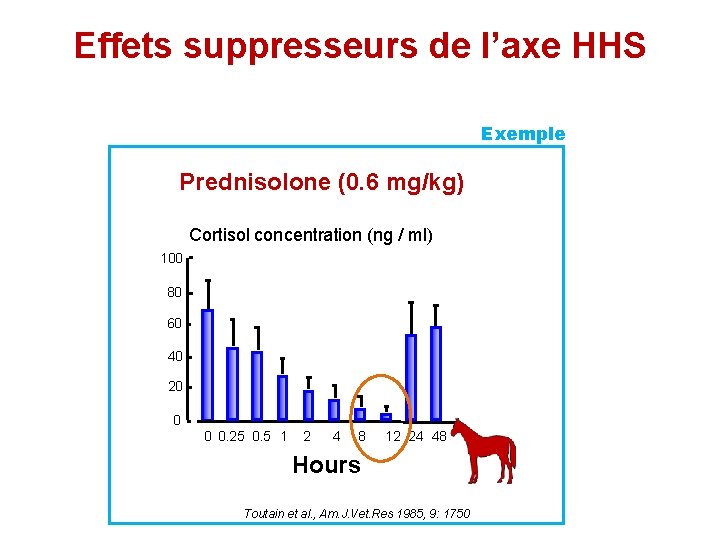 Effets suppresseurs de l'axe HHS

Exemple

Prednisolone (0.6 mg/kg)

Cortisol concentration (ng / ml)

100
80
60
40
20
0

0 0.25 0.5 1 2 4 8 12 24 48

Hours

Toutain et al., Am.J.Vet.Res 1985, 9: 1750